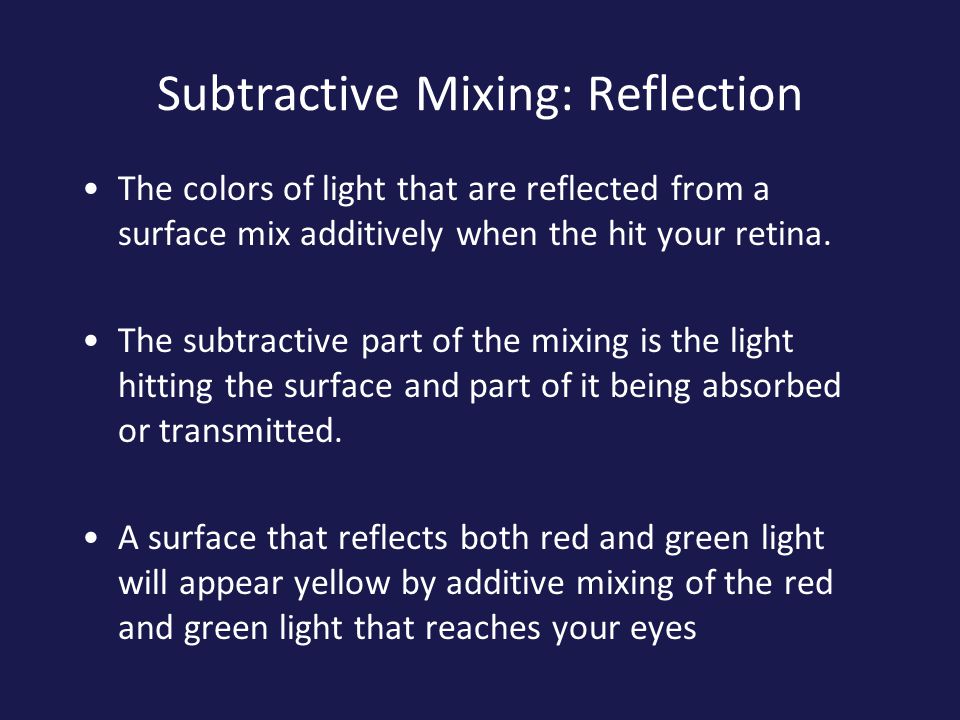 Subtractive Mixing: Reflection

• The colors of light that are reflected from a surface mix additively when the hit your retina.

• The subtractive part of the mixing is the light hitting the surface and part of it being absorbed or transmitted.

• A surface that reflects both red and green light will appear yellow by additive mixing of the red and green light that reaches your eyes